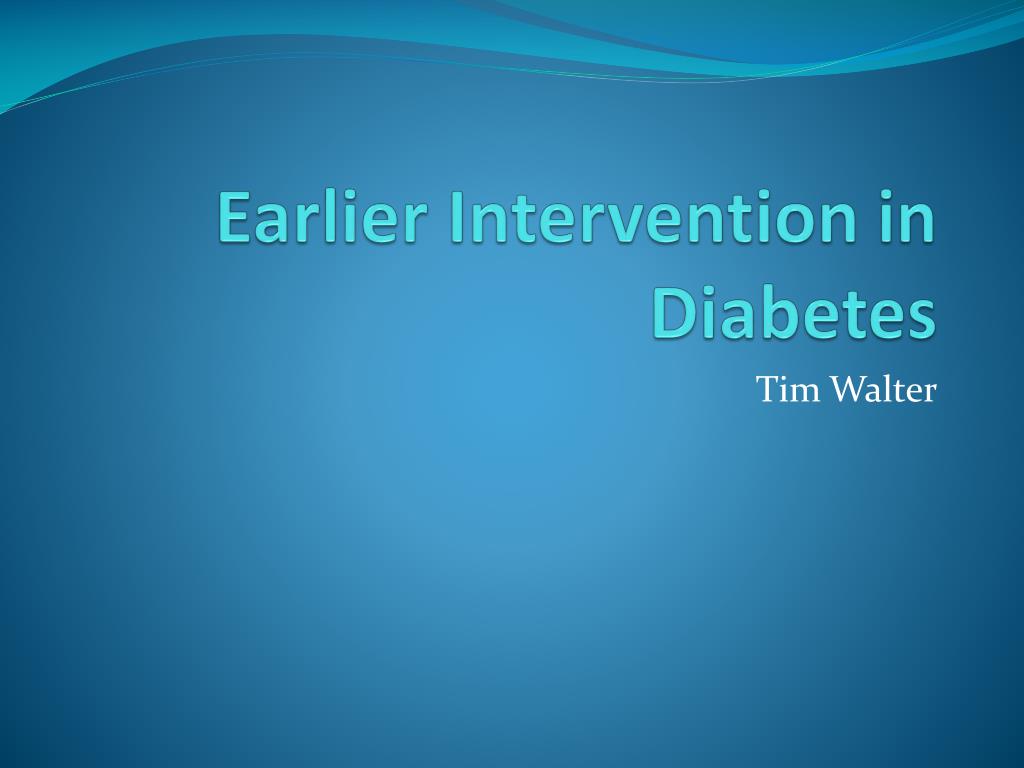 Earlier Intervention in Diabetes

Tim Walter